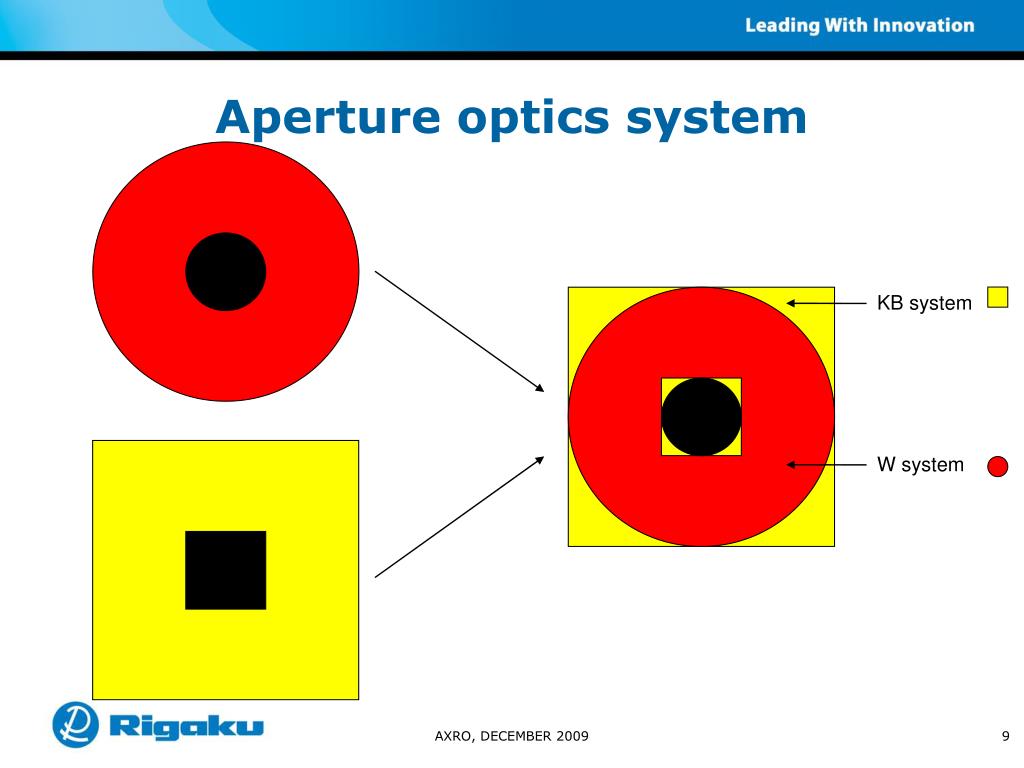 Leading With Innovation

Aperture optics system

KB system

W system

Rigaku

AXRO, DECEMBER 2009

9